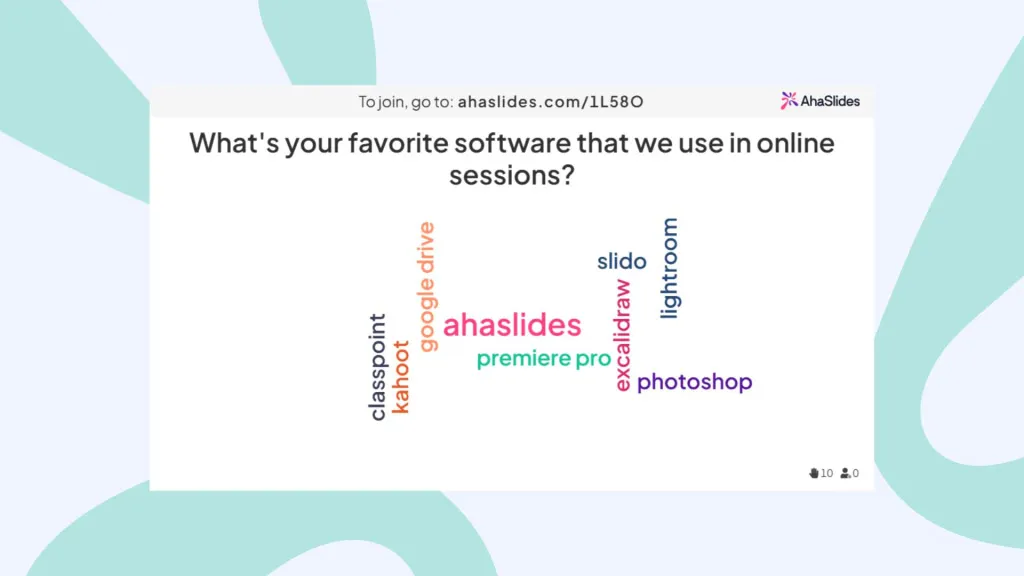 To join, go to: ahaslides.com/1L58O

AhaSlides

What's your favorite software that we use in online sessions?

classpoint
kahoot
google drive
ahaslides
premiere pro
slido
excalidraw
lightroom
photoshop

10 0